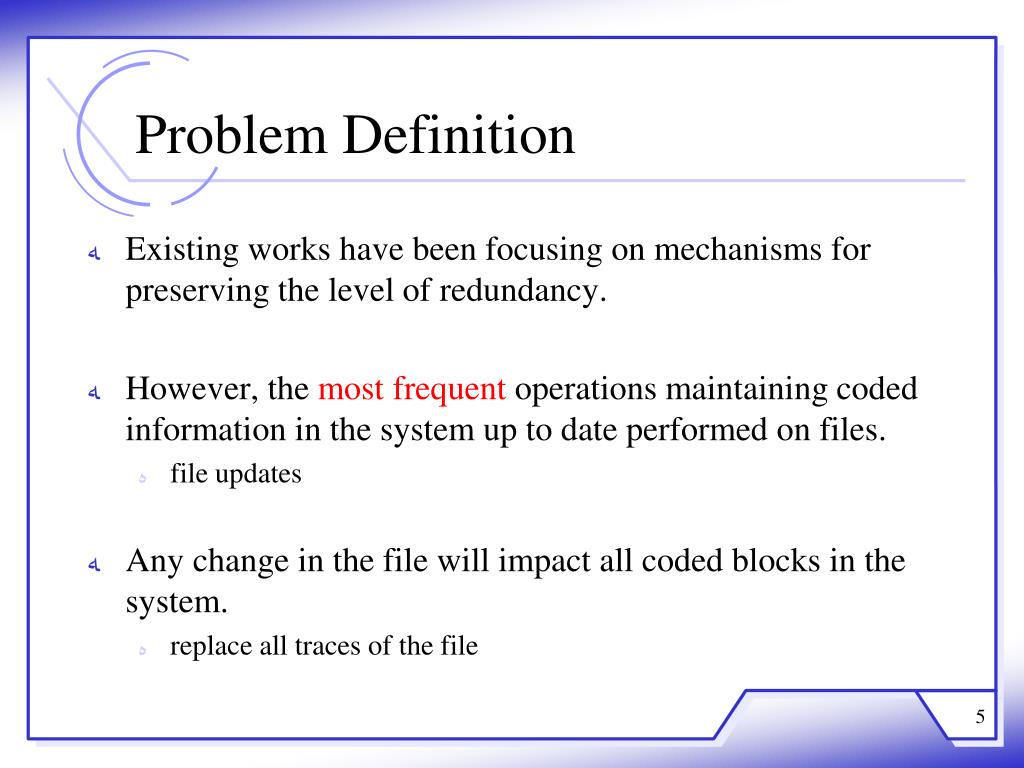 Problem Definition

Existing works have been focusing on mechanisms for preserving the level of redundancy.

However, the most frequent operations maintaining coded information in the system up to date performed on files.

file updates

Any change in the file will impact all coded blocks in the system.

replace all traces of the file

5